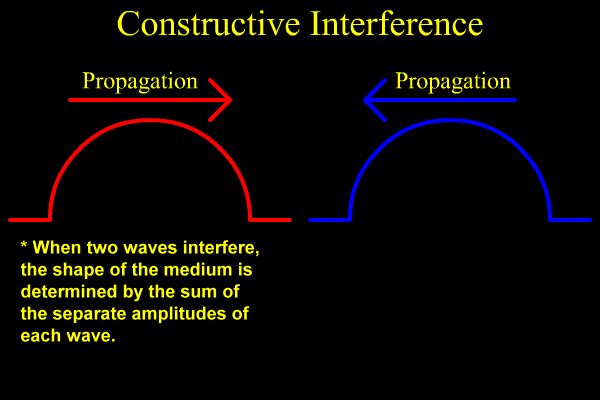 Constructive Interference

Propagation

Propagation

* When two waves interfere, the shape of the medium is determined by the sum of the separate amplitudes of each wave.